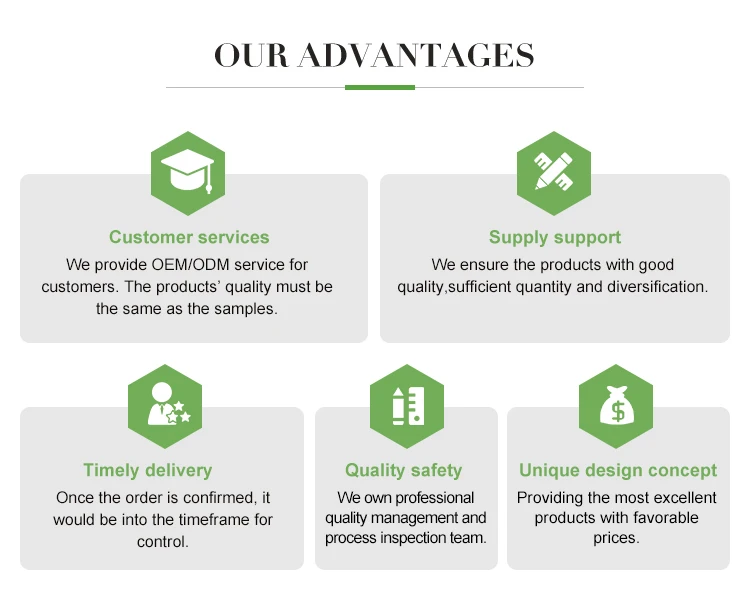 OUR ADVANTAGES

Customer services
We provide OEM/ODM service for customers. The products' quality must be the same as the samples.

Supply support
We ensure the products with good quality,sufficient quantity and diversification.

Timely delivery
Once the order is confirmed, it would be into the timeframe for control.

Quality safety
We own professional quality management and process inspection team.

Unique design concept
Providing the most excellent products with favorable prices.